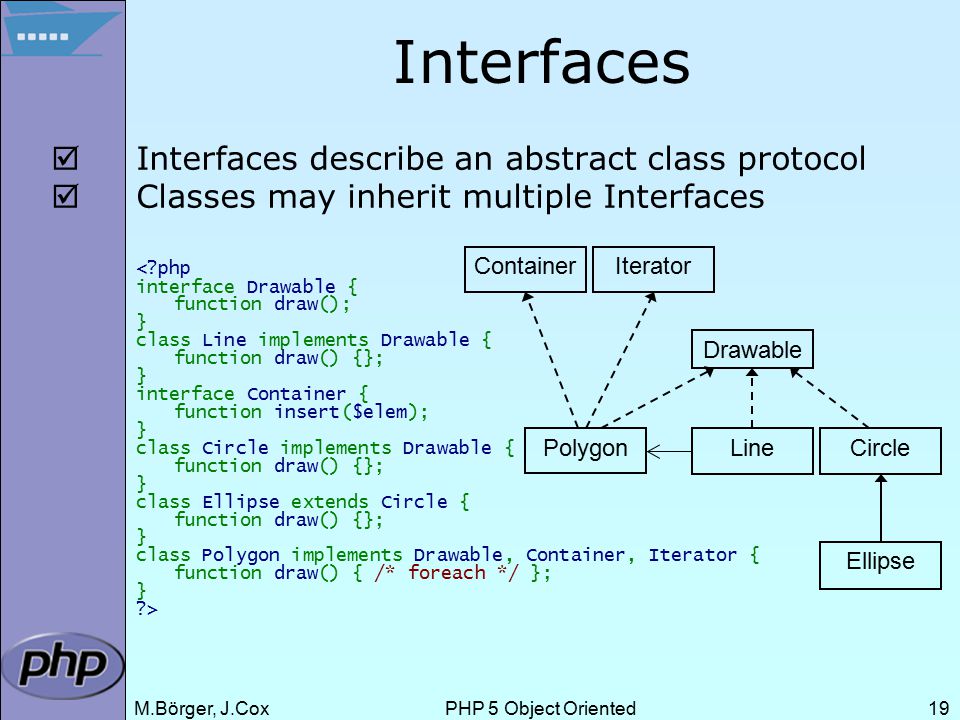 Interfaces

☑ Interfaces describe an abstract class protocol
☑ Classes may inherit multiple Interfaces

<?php
interface Drawable {
    function draw();
}
class Line implements Drawable {
    function draw() {};
}
interface Container {
    function insert($elem);
}
class Circle implements Drawable {
    function draw() {};
}
class Ellipse extends Circle {
    function draw() {};
}
class Polygon implements Drawable, Container, Iterator {
    function draw() { /* foreach */ };
}
?>

Container
Iterator
Drawable
Polygon
Line
Circle
Ellipse

php

M.Börger, J.Cox
PHP 5 Object Oriented
19